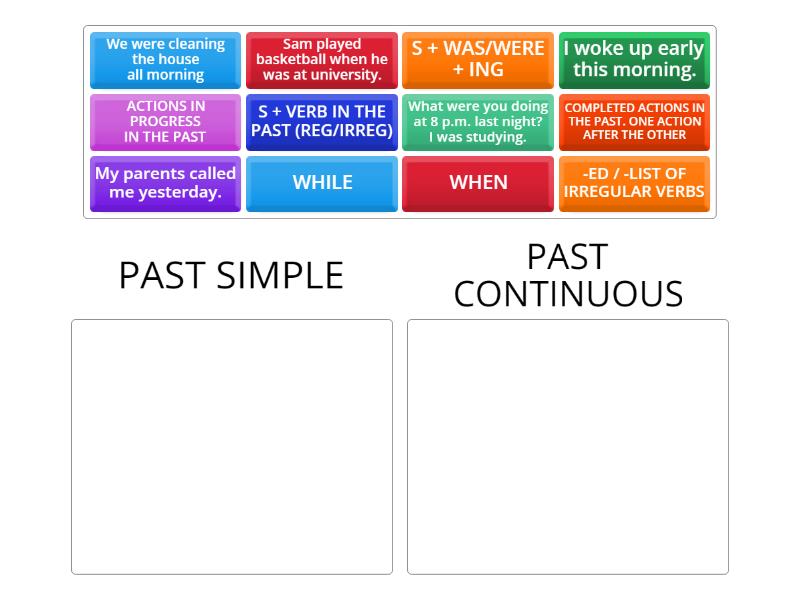 We were cleaning the house all morning

Sam played basketball when he was at university.

S + WAS/WERE + ING

I woke up early this morning.

ACTIONS IN PROGRESS IN THE PAST

S + VERB IN THE PAST (REG/IRREG)

What were you doing at 8 p.m. last night? I was studying.

COMPLETED ACTIONS IN THE PAST. ONE ACTION AFTER THE OTHER

My parents called me yesterday.

WHILE

WHEN

-ED / -LIST OF IRREGULAR VERBS

PAST SIMPLE

PAST CONTINUOUS